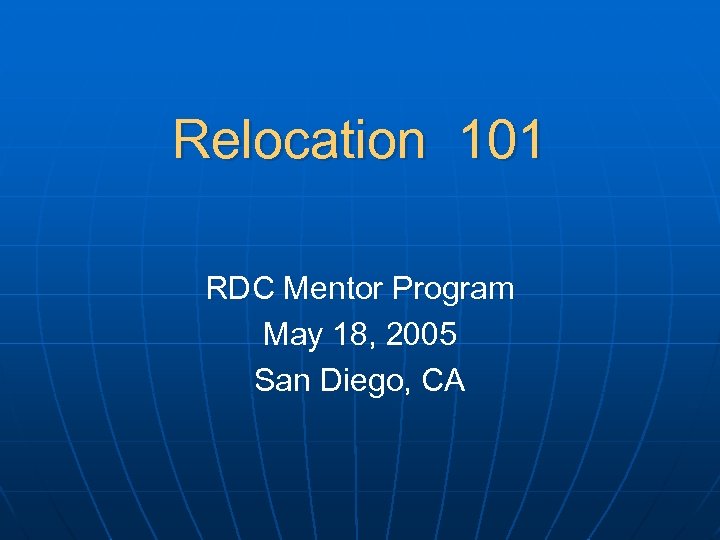 Relocation 101

RDC Mentor Program
May 18, 2005
San Diego, CA